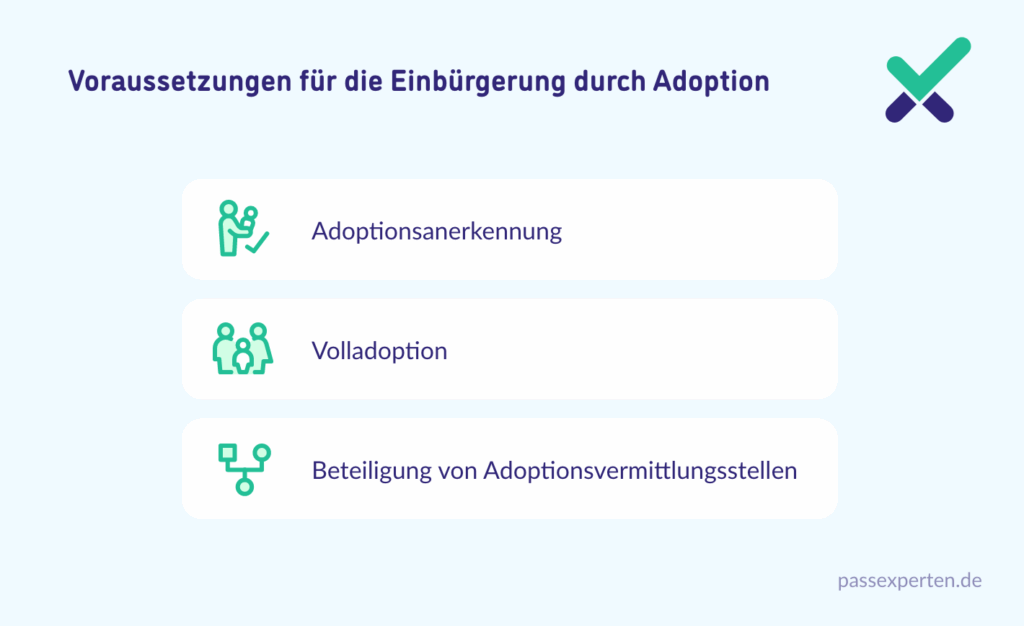 Voraussetzungen für die Einbürgerung durch Adoption

Adoptionsanerkennung

Volladoption

Beteiligung von Adoptionsvermittlungsstellen

passexperten.de